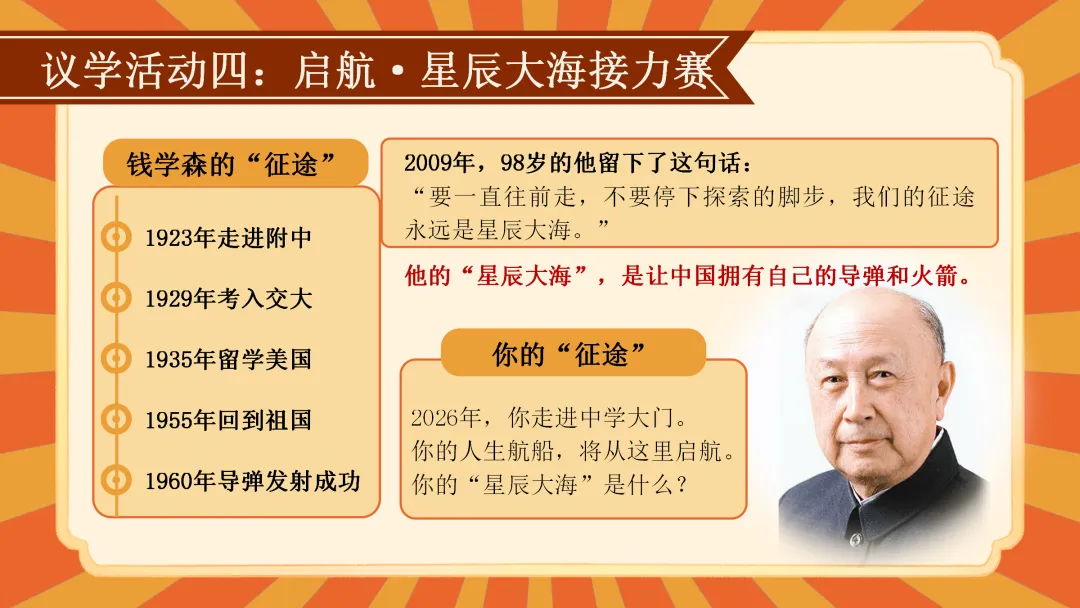 议学活动四：启航·星辰大海接力赛

钱学森的“征途”

1923年走进附中

1929年考入交大

1935年留学美国

1955年回到祖国

1960年导弹发射成功

2009年，98岁的他留下了这句话：
“要一直往前走，不要停下探索的脚步，我们的征途永远是星辰大海。”

他的“星辰大海”，是让中国拥有自己的导弹和火箭。

你的“征途”

2026年，你走进中学大门。
你的人生航船，将从这里启航。
你的“星辰大海”是什么？